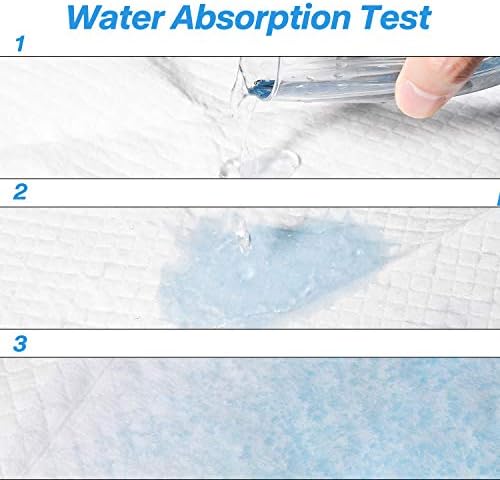 Water Absorption Test

1

2

3